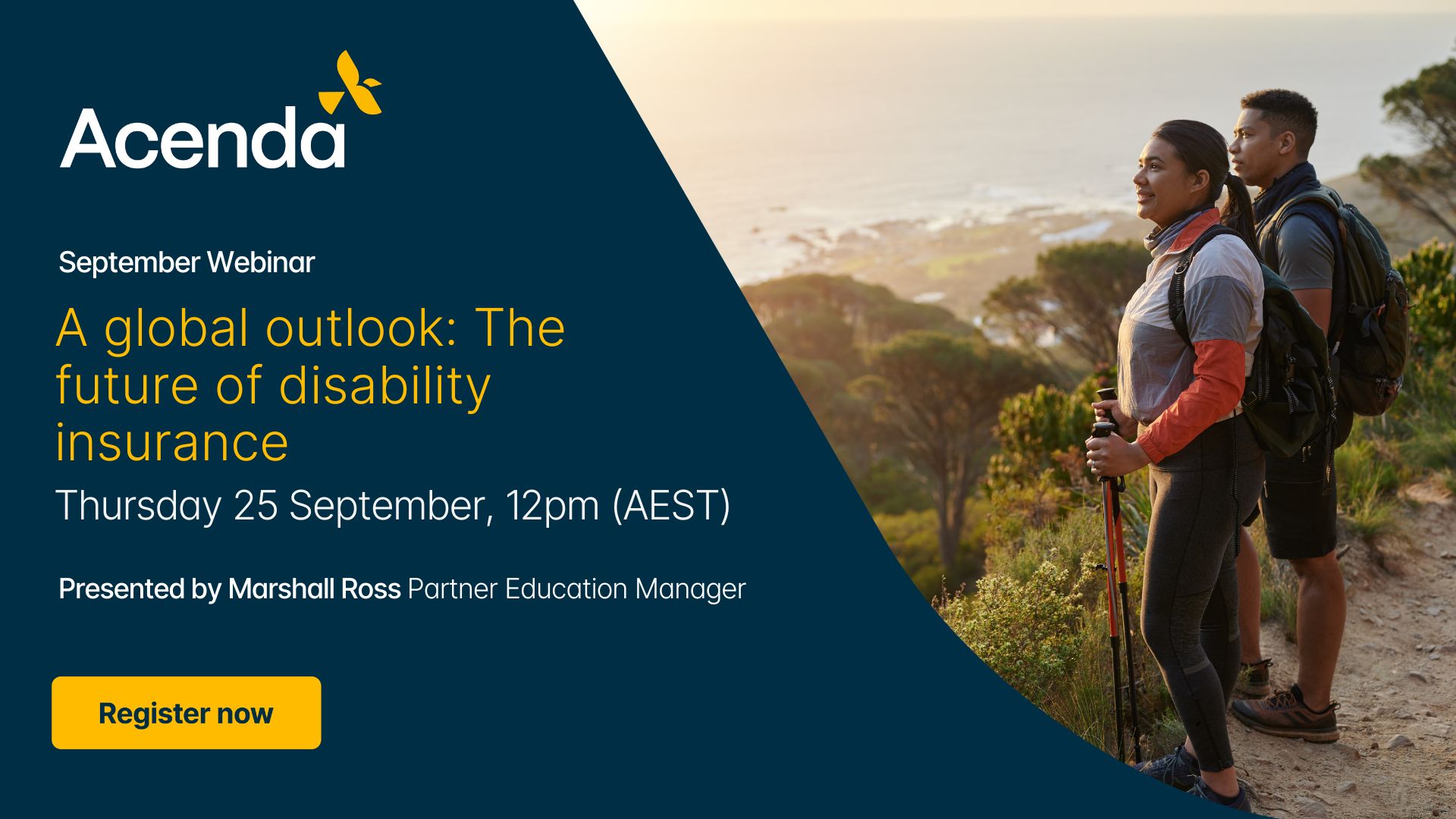 Acenda

September Webinar

A global outlook: The future of disability insurance

Thursday 25 September, 12pm (AEST)

Presented by Marshall Ross Partner Education Manager

Register now